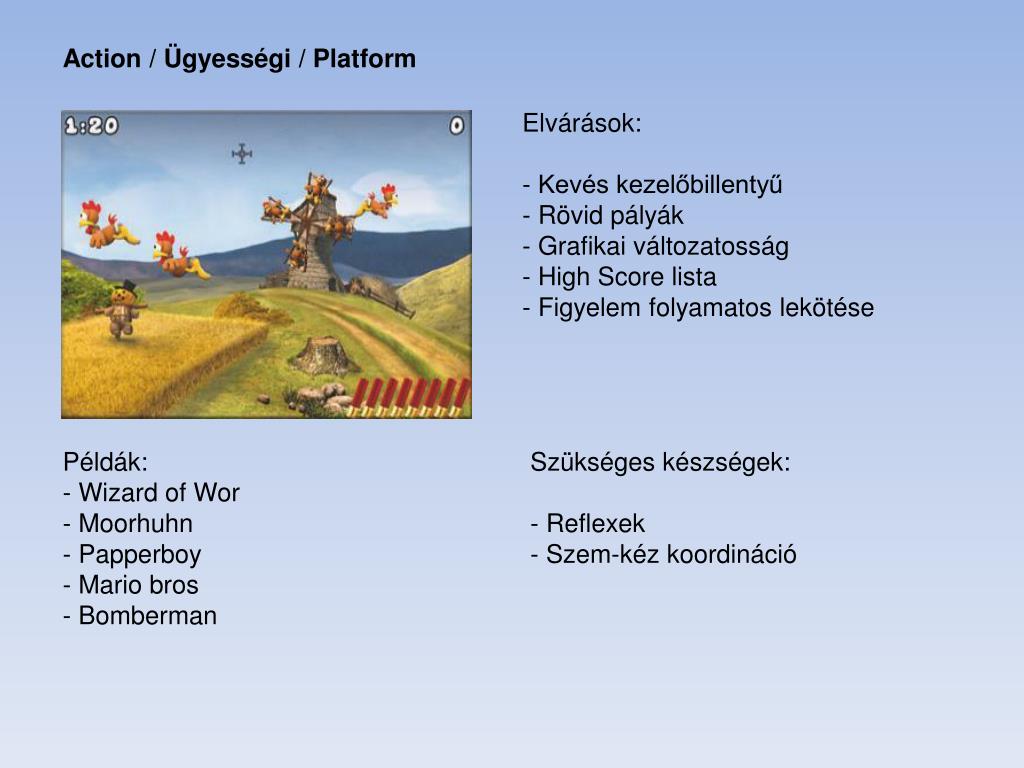 Action / Ügyességi / Platform

1:20

0

Elvárások:

- Kevés kezelőbillentyű
- Rövid pályák
- Grafikai változatosság
- High Score lista
- Figyelem folyamatos lekötése

Példák:
- Wizard of Wor
- Moorhuhn
- Papperboy
- Mario bros
- Bomberman

Szükséges készségek:

- Reflexek
- Szem-kéz koordináció